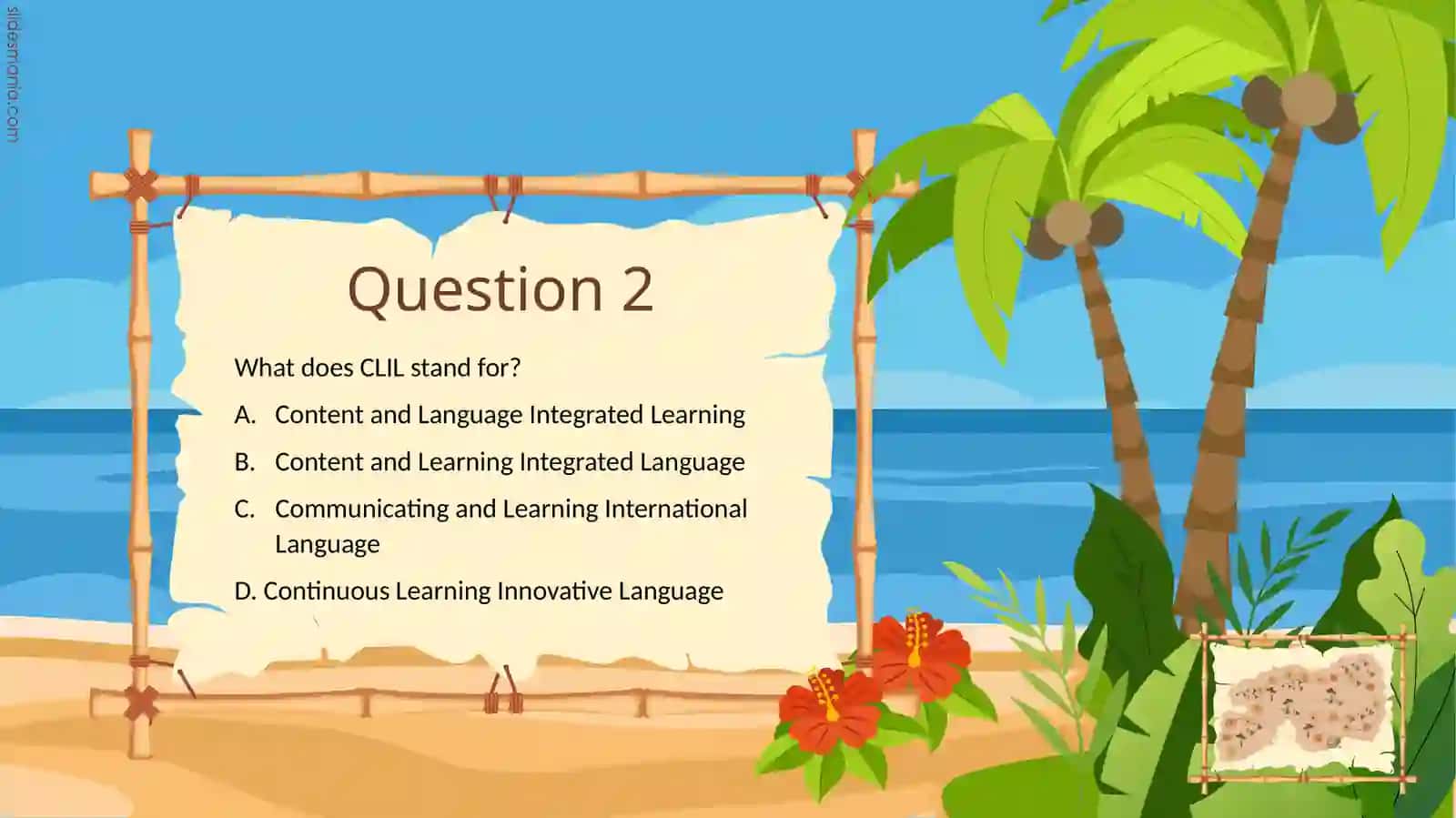 slidesmania.com

Question 2

What does CLIL stand for?

A. Content and Language Integrated Learning

B. Content and Learning Integrated Language

C. Communicating and Learning International Language

D. Continuous Learning Innovative Language